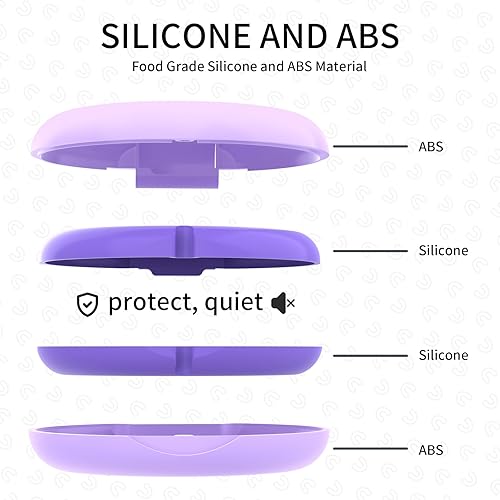 SILICONE AND ABS

Food Grade Silicone and ABS Material

ABS

Silicone

protect, quiet

Silicone

ABS